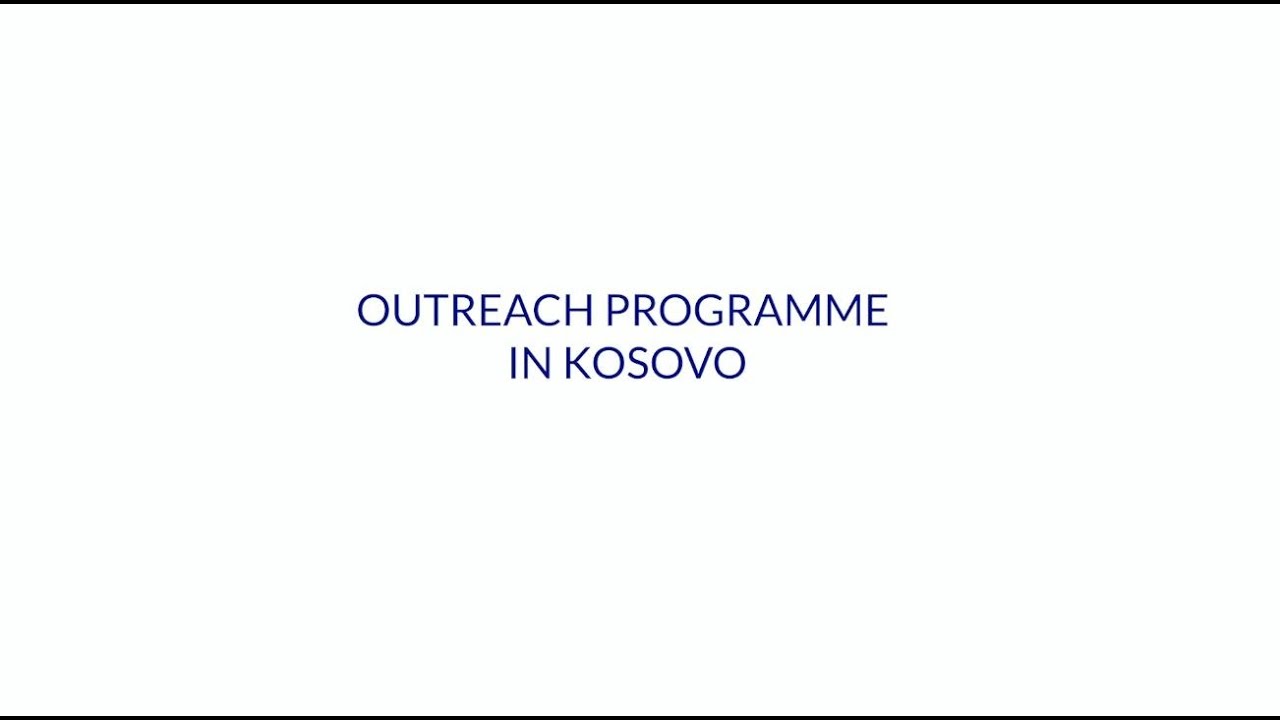 OUTREACH PROGRAMME
IN KOSOVO